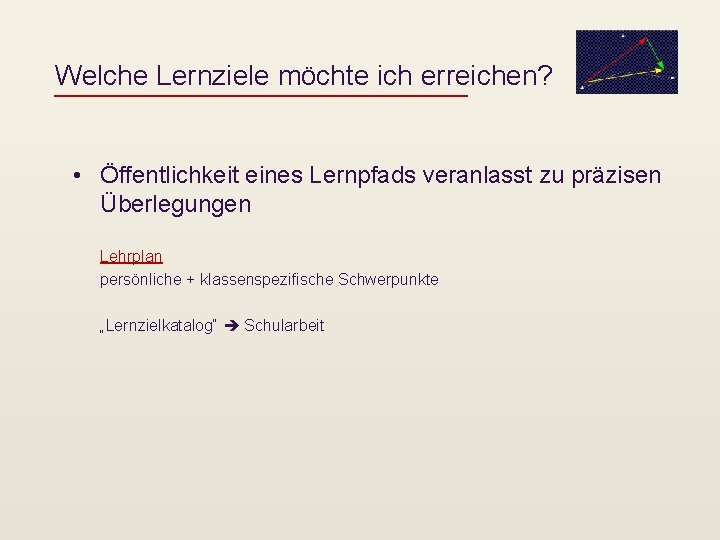 Welche Lernziele möchte ich erreichen?

• Öffentlichkeit eines Lernpfads veranlasst zu präzisen Überlegungen

Lehrplan
persönliche + klassenspezifische Schwerpunkte

„Lernzielkatalog" ➔ Schularbeit